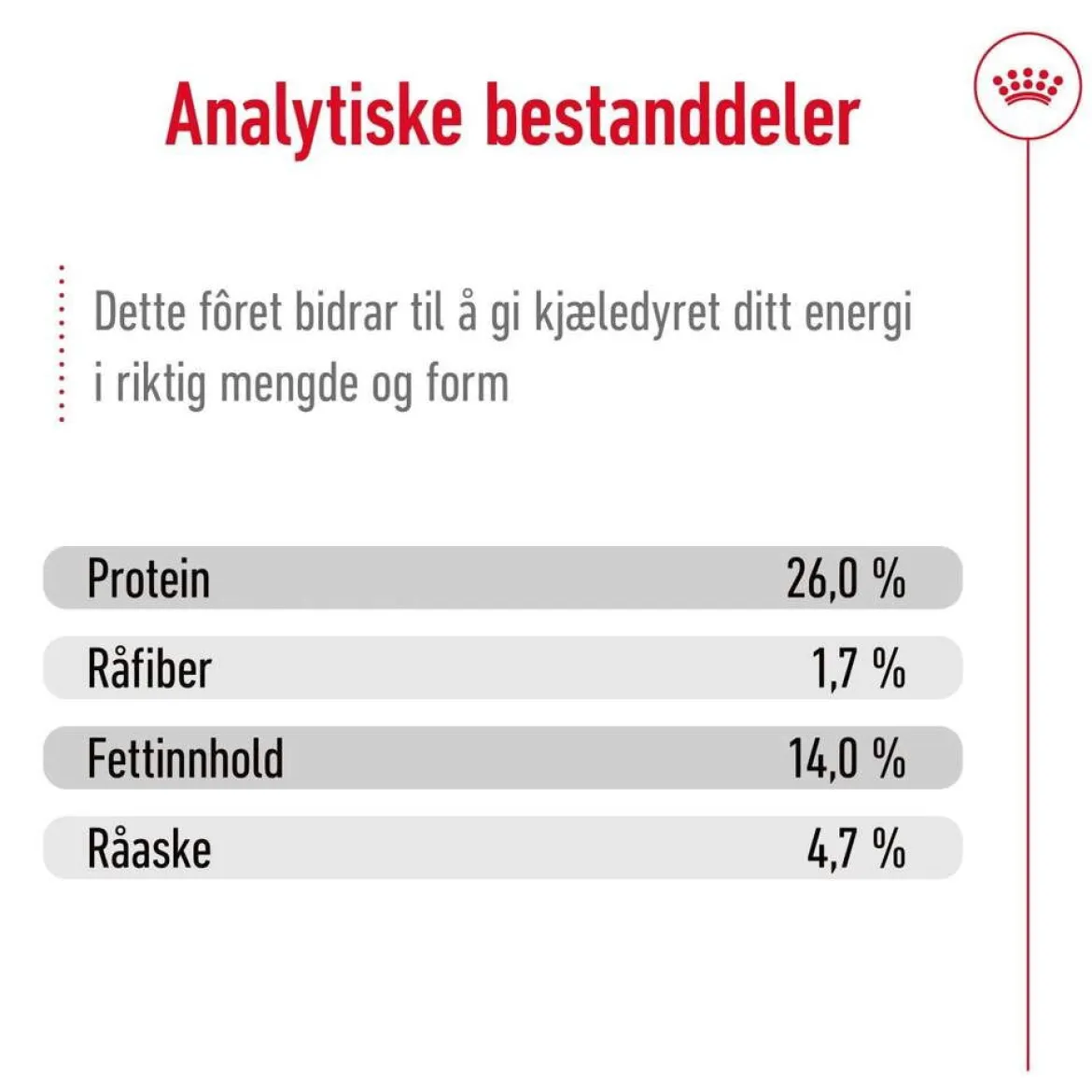 Analytiske bestanddeler

Dette fôret bidrar til å gi kjæledyret ditt energi i riktig mengde og form

| Protein | 26,0 % |
|---|---|
| Råfiber | 1,7 % |
| Fettinnhold | 14,0 % |
| Råaske | 4,7 % |